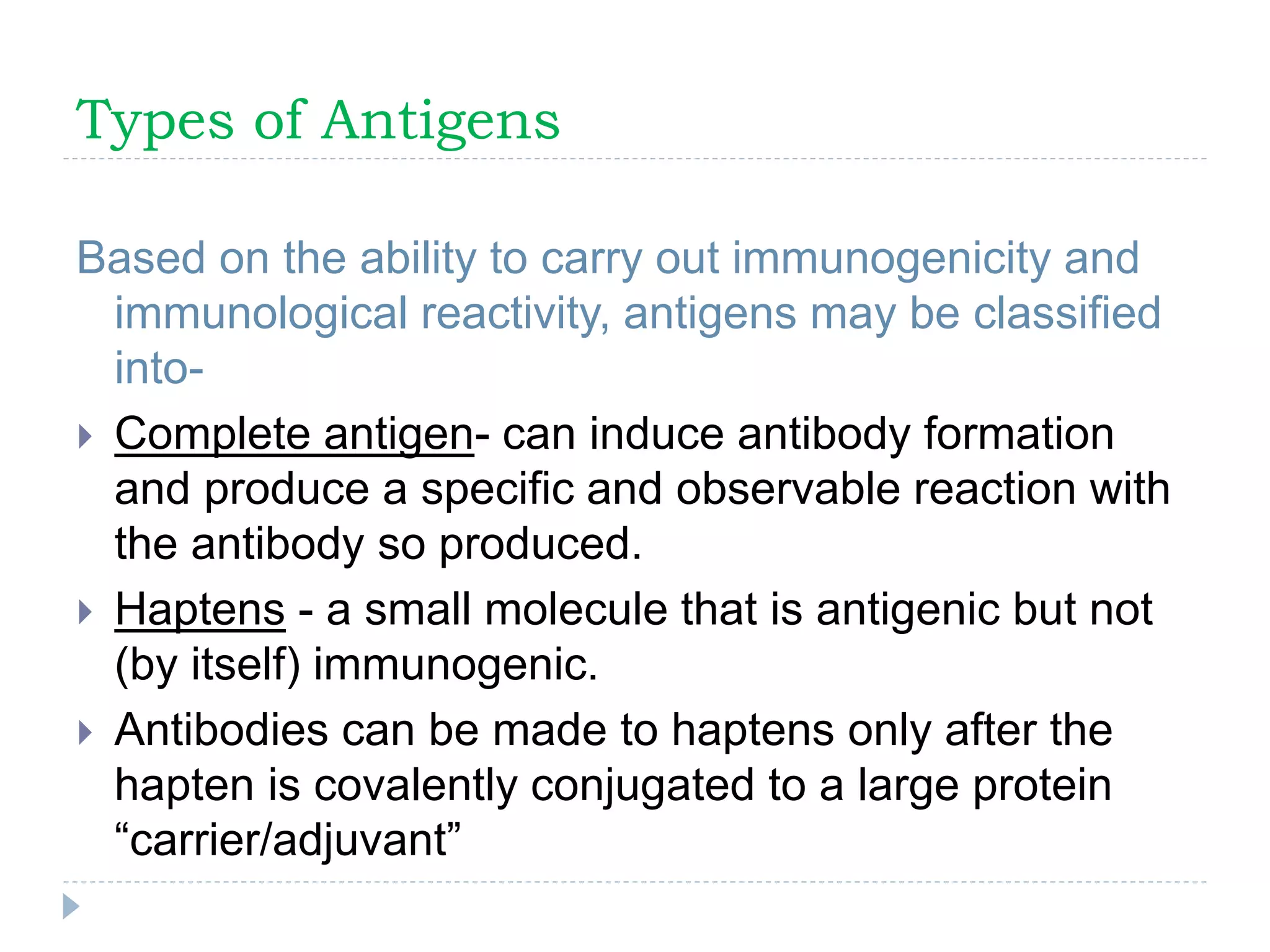 Types of Antigens

Based on the ability to carry out immunogenicity and immunological reactivity, antigens may be classified into-

Complete antigen- can induce antibody formation and produce a specific and observable reaction with the antibody so produced.

Haptens - a small molecule that is antigenic but not (by itself) immunogenic.

Antibodies can be made to haptens only after the hapten is covalently conjugated to a large protein “carrier/adjuvant”